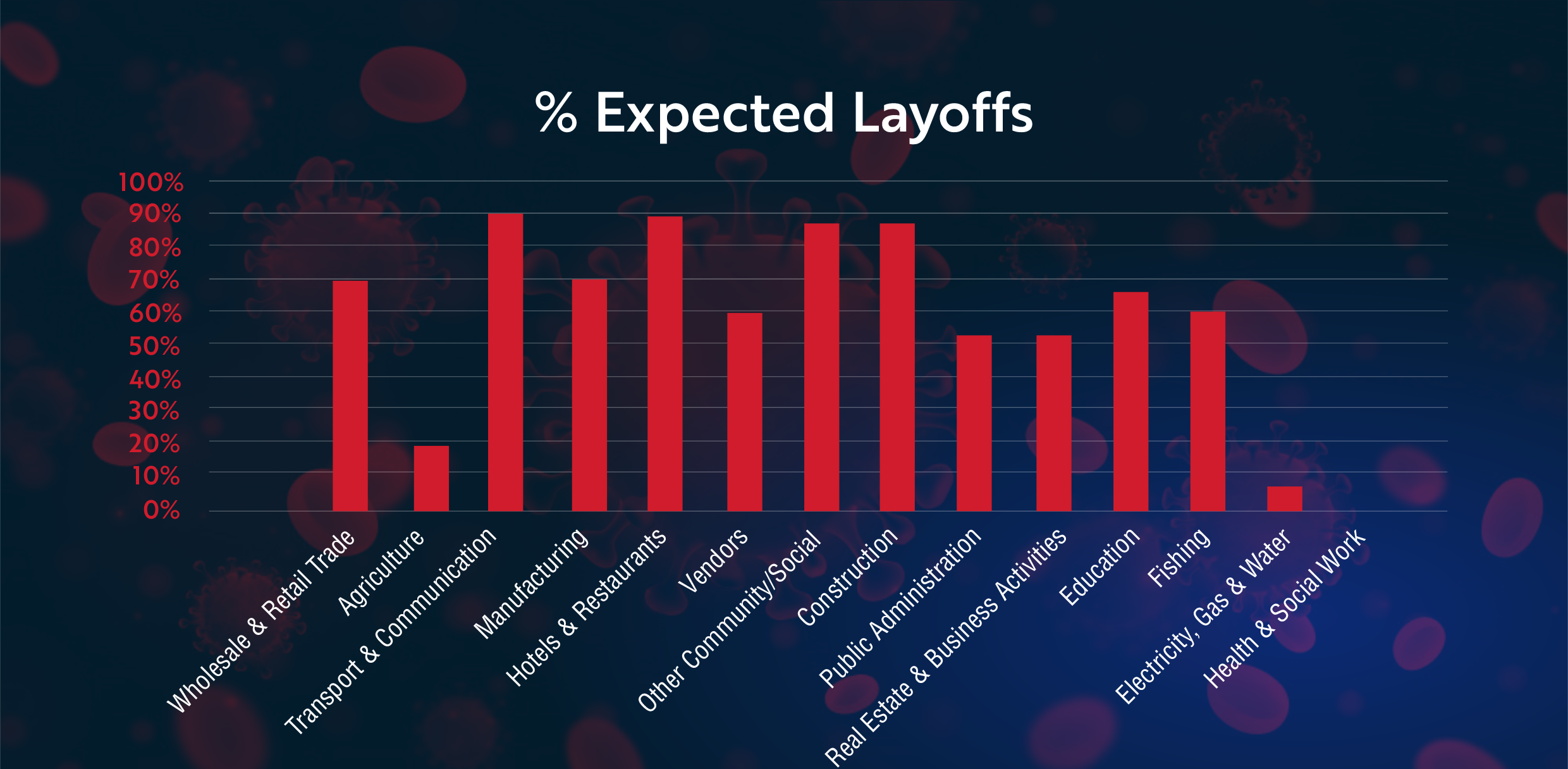 % Expected Layoffs

100%
90%
80%
70%
60%
50%
40%
30%
20%
10%
0%

Wholesale & Retail Trade
Agriculture
Transport & Communication
Manufacturing
Hotels & Restaurants
Vendors
Other Community/Social
Construction
Public Administration
Real Estate & Business Activities
Education
Fishing
Electricity, Gas & Water
Health & Social Work